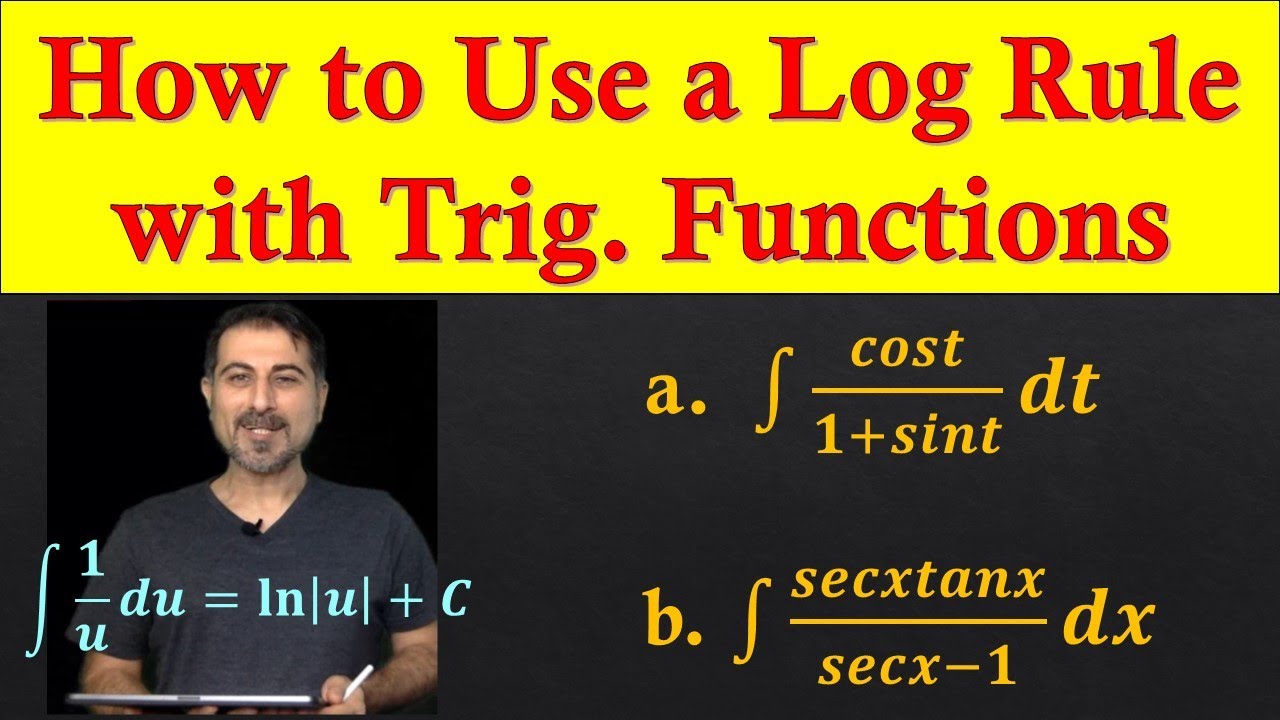 How to Use a Log Rule with Trig. Functions

$\int \frac{1}{u} du = \ln|u| + C$

a. $\int \frac{cost}{1+sint} dt$

b. $\int \frac{secxtanx}{secx-1} dx$